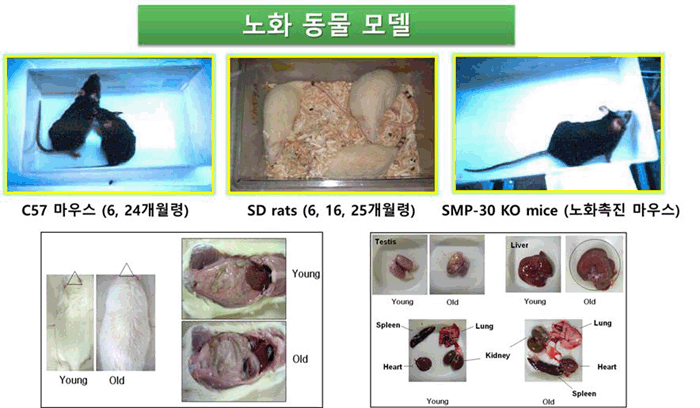 노화 동물 모델

C57 마우스 (6, 24개월령)

SD rats (6, 16, 25개월령)

SMP-30 KO mice (노화촉진 마우스)

Young Old

Young

Old

Testis

Young Old

Liver

Young Old

Spleen Lung

Heart Kidney

Young

Lung

Heart

Spleen

Old